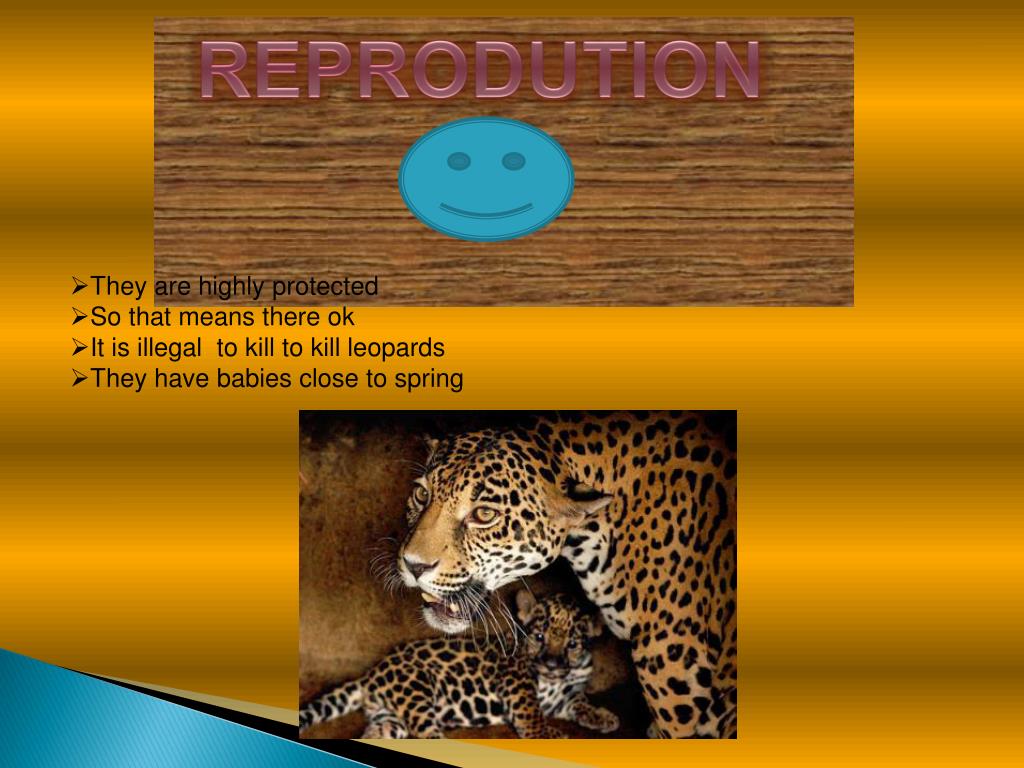 REPRODUTION

➢They are highly protected
➢So that means there ok
➢It is illegal to kill to kill leopards
➢They have babies close to spring